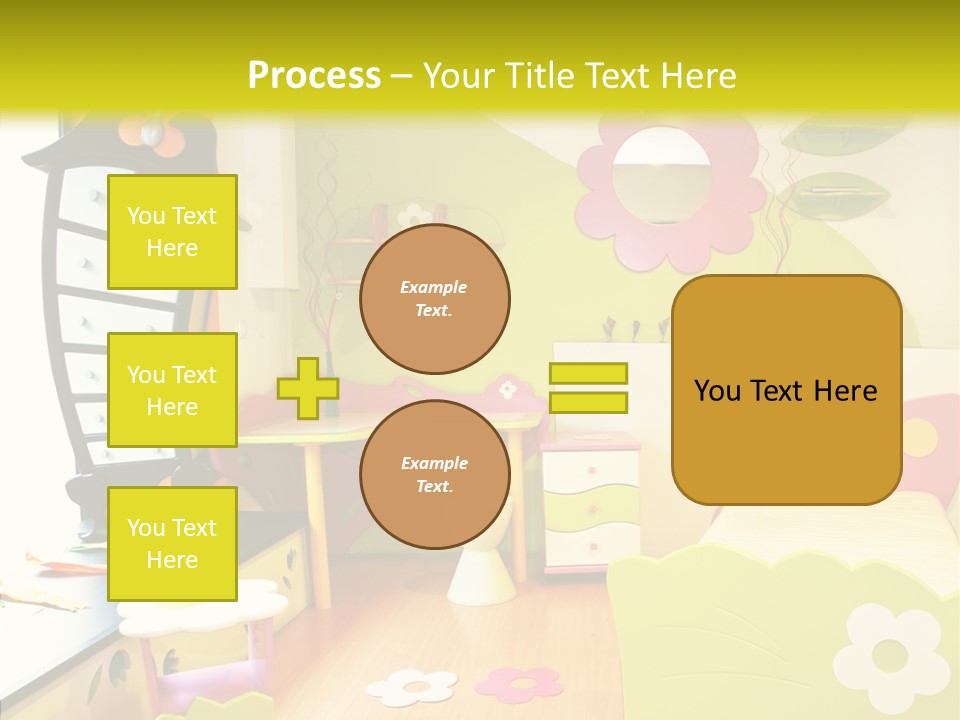 Process – Your Title Text Here

You Text Here

You Text Here

You Text Here

Example Text.

Example Text.

You Text Here